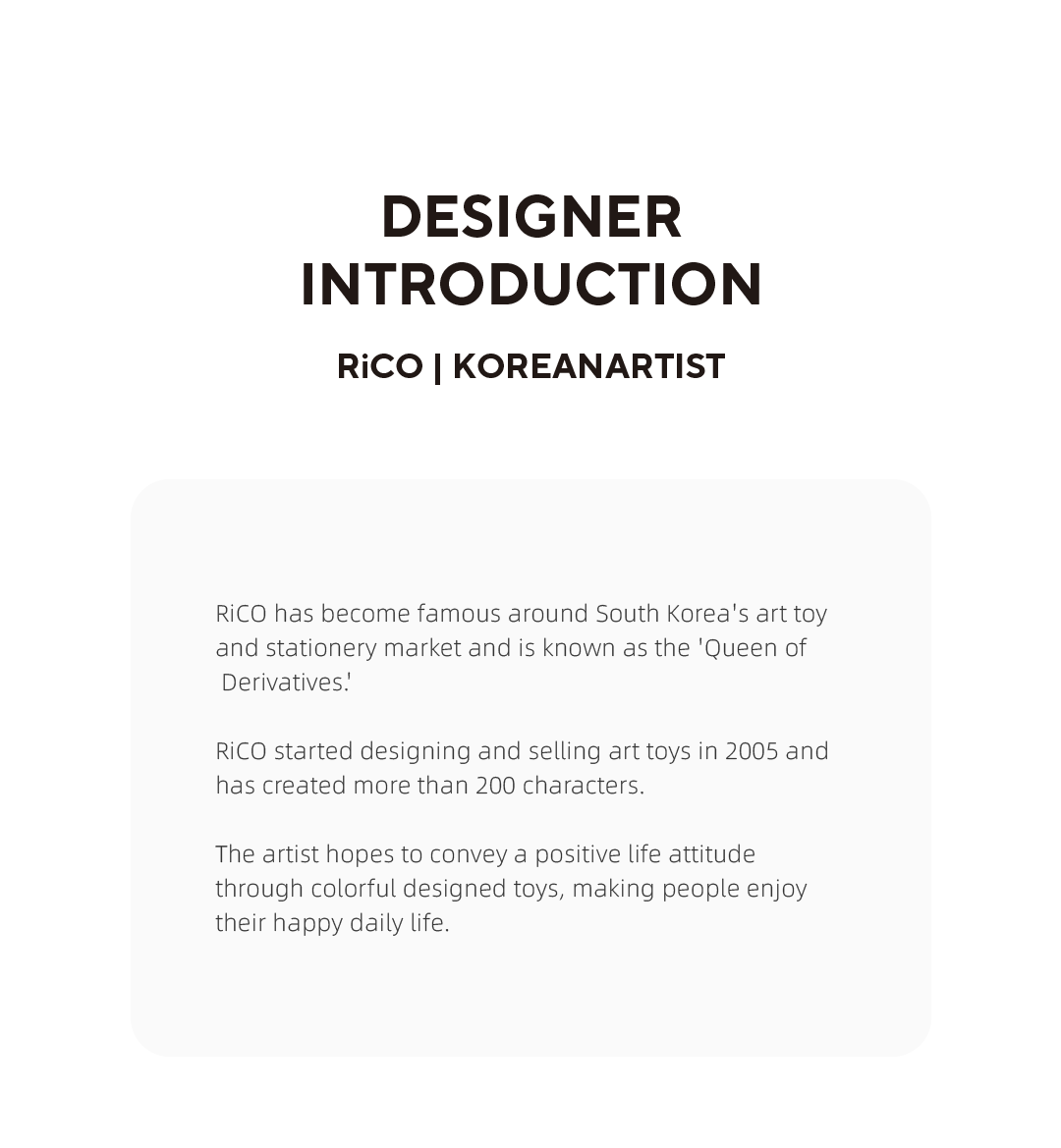 DESIGNER INTRODUCTION

RiCO | KOREANARTIST

RiCO has become famous around South Korea's art toy and stationery market and is known as the 'Queen of Derivatives.'

RiCO started designing and selling art toys in 2005 and has created more than 200 characters.

The artist hopes to convey a positive life attitude through colorful designed toys, making people enjoy their happy daily life.